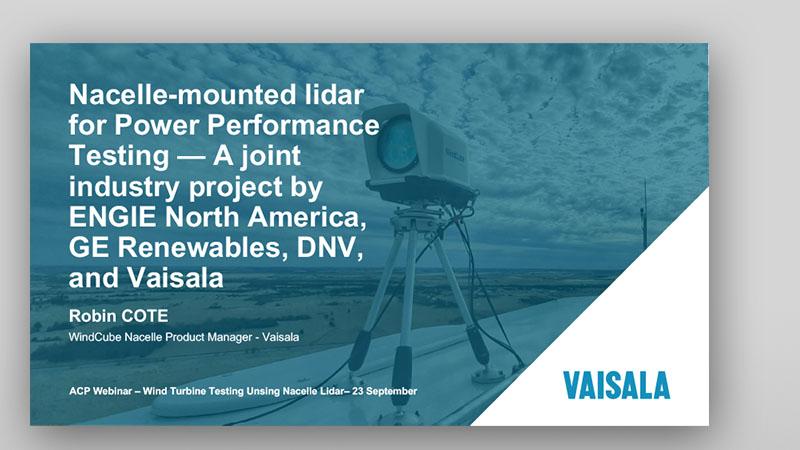 Nacelle-mounted lidar for Power Performance Testing — A joint industry project by ENGIE North America, GE Renewables, DNV, and Vaisala

Robin COTE

WindCube Nacelle Product Manager - Vaisala

ACP Webinar – Wind Turbine Testing Unsing Nacelle Lidar– 23 September

VAISALA